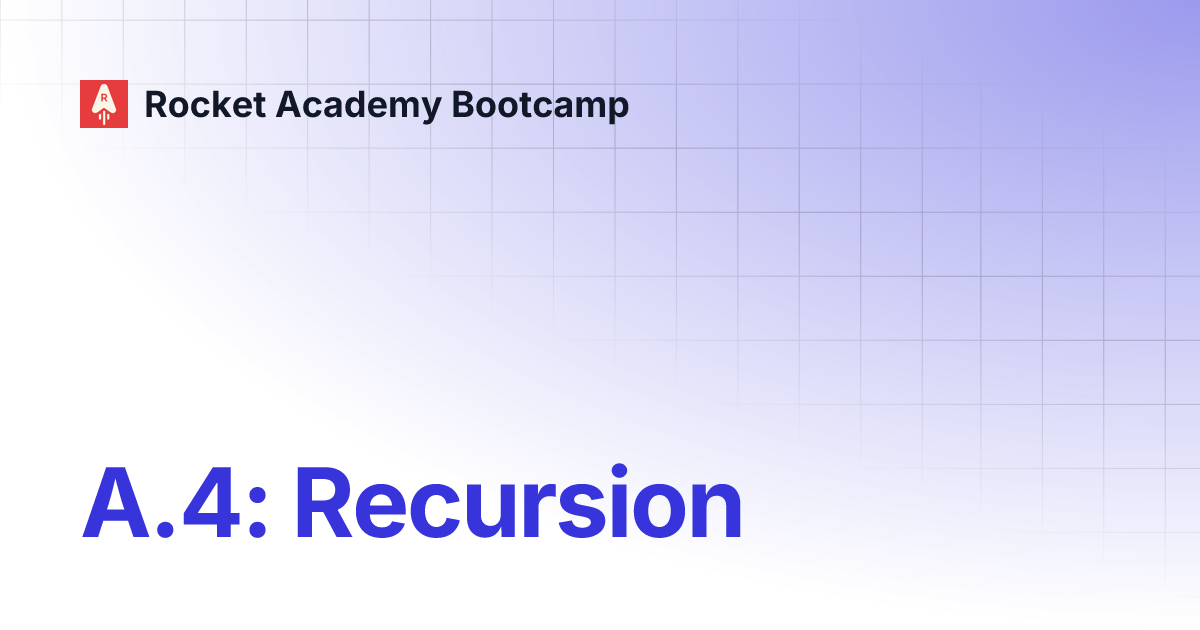 R

Rocket Academy Bootcamp

A.4: Recursion